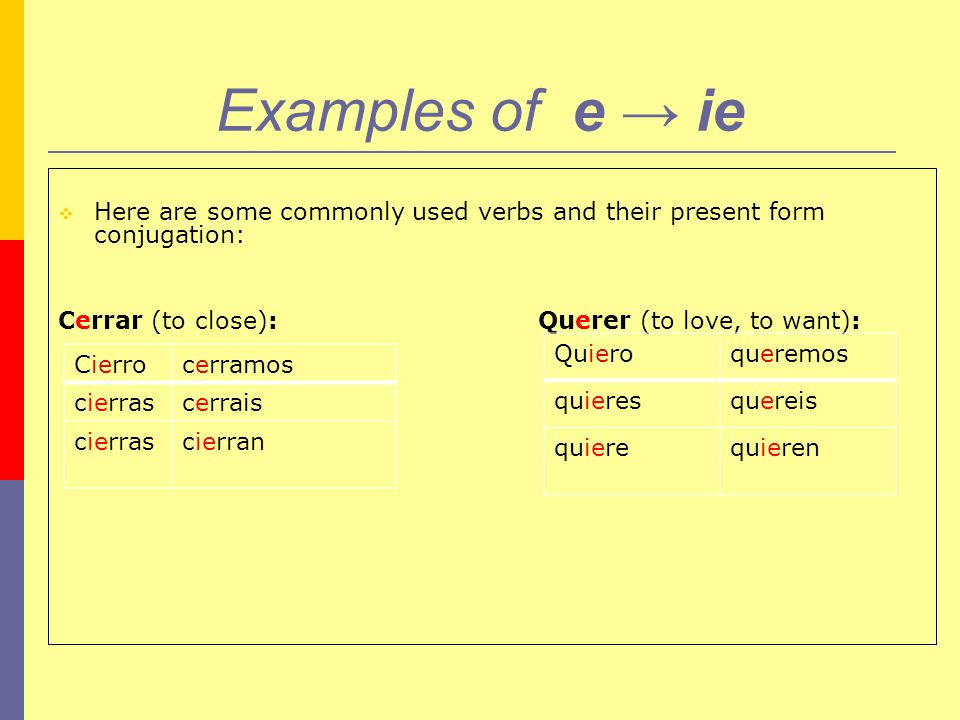 Examples of e → ie

Here are some commonly used verbs and their present form conjugation:

Cerrar (to close):

| Cierro | cerramos |
|---|---|
| cierras | cerrais |
| cierras | cierran |

Querer (to love, to want):

| Quiero | queremos |
|---|---|
| quieres | quereis |
| quiere | quieren |